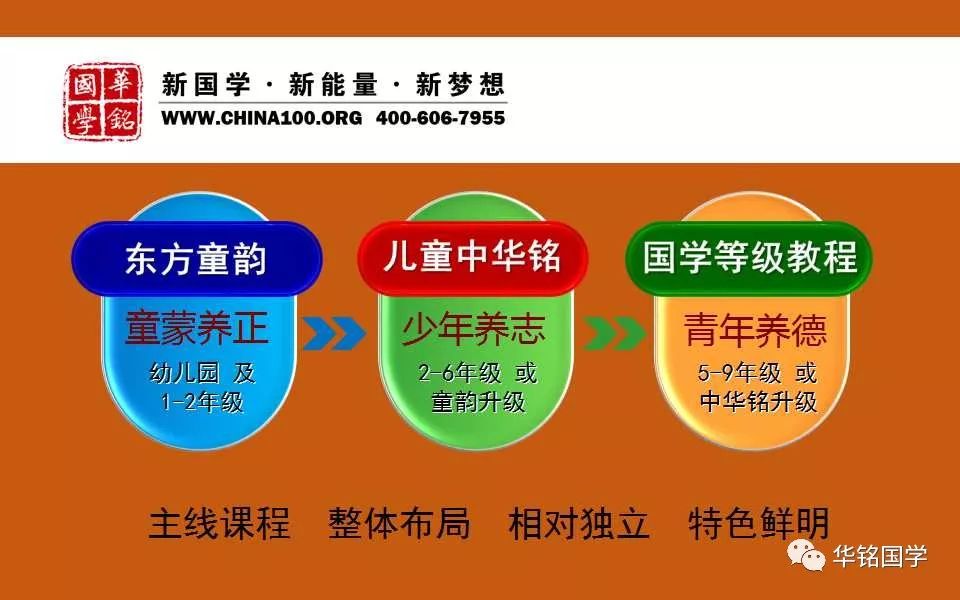 華銘國學

新国学 · 新能量 · 新梦想
WWW.CHINA100.ORG 400-606-7955

东方童韵
童蒙养正
幼儿园 及 1-2年级

儿童中华铭
少年养志
2-6年级 或 童韵升级

国学等级教程
青年养德
5-9年级 或 中华铭升级

主线课程 整体布局 相对独立 特色鲜明

华铭国学